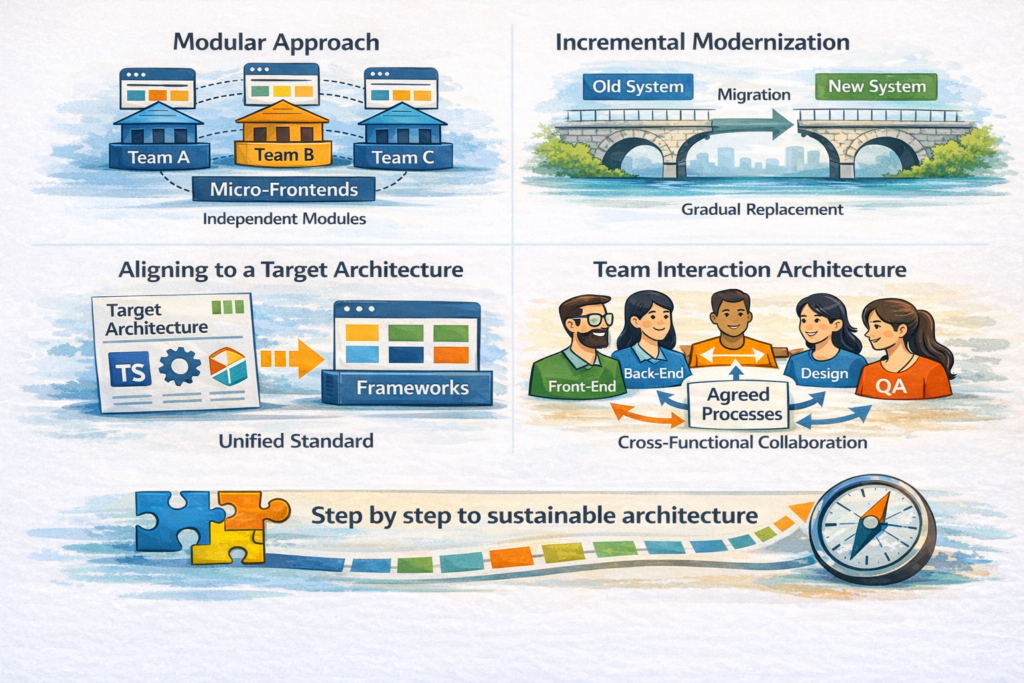 Modular Approach

Team A
Team B
Team C
Micro-Frontends
Independent Modules

Incremental Modernization

Old System
Migration
New System
Gradual Replacement

Aligning to a Target Architecture

Target Architecture
TS
Frameworks
Unified Standard

Team Interaction Architecture

Front-End
Back-End
Design
QA
Agreed Processes
Cross-Functional Collaboration

Step by step to sustainable architecture